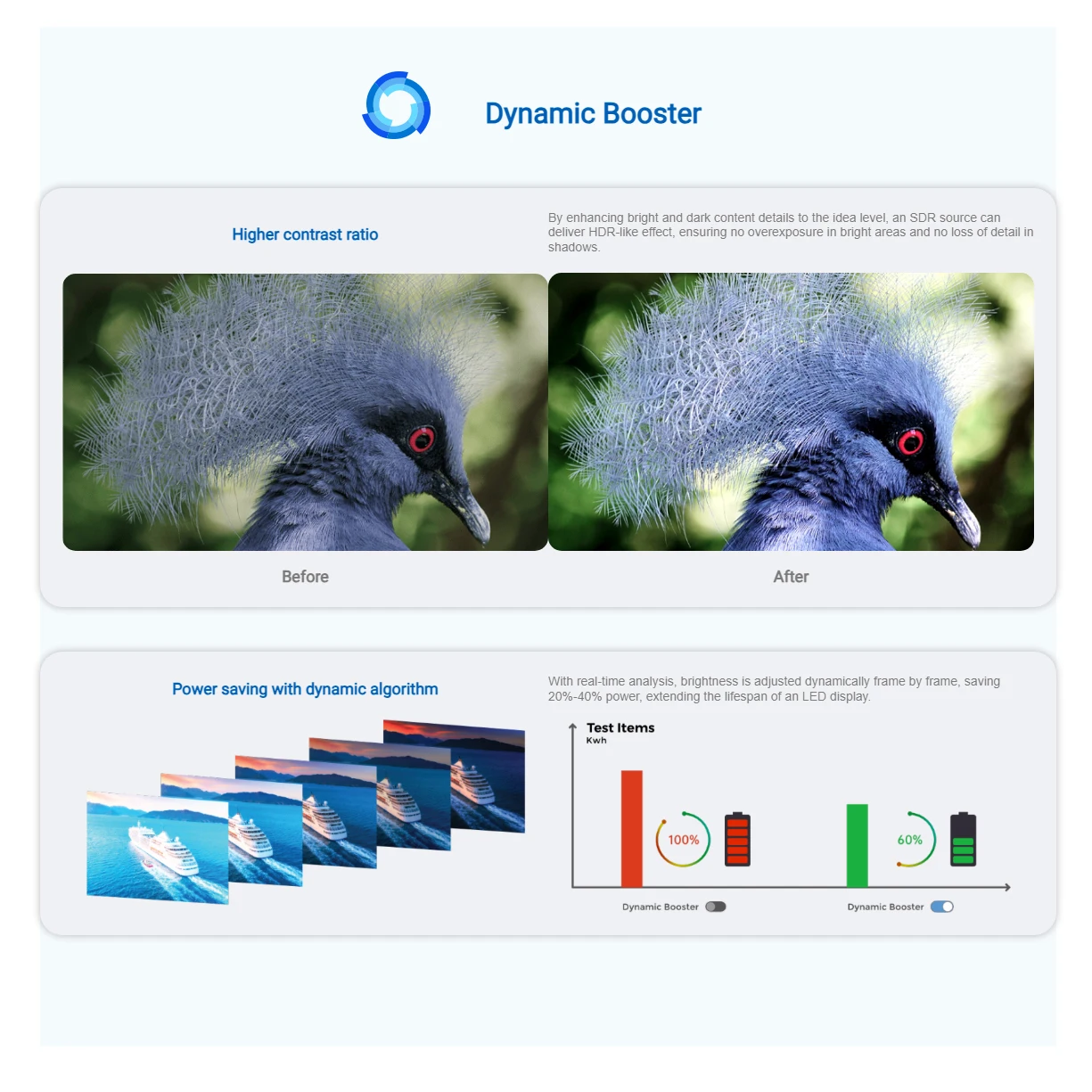 Dynamic Booster

Higher contrast ratio

By enhancing bright and dark content details to the idea level, an SDR source can deliver HDR-like effect, ensuring no overexposure in bright areas and no loss of detail in shadows.

Before

After

Power saving with dynamic algorithm

With real-time analysis, brightness is adjusted dynamically frame by frame, saving 20%-40% power, extending the lifespan of an LED display.

Test Items
Kwh

100%

60%

Dynamic Booster

Dynamic Booster